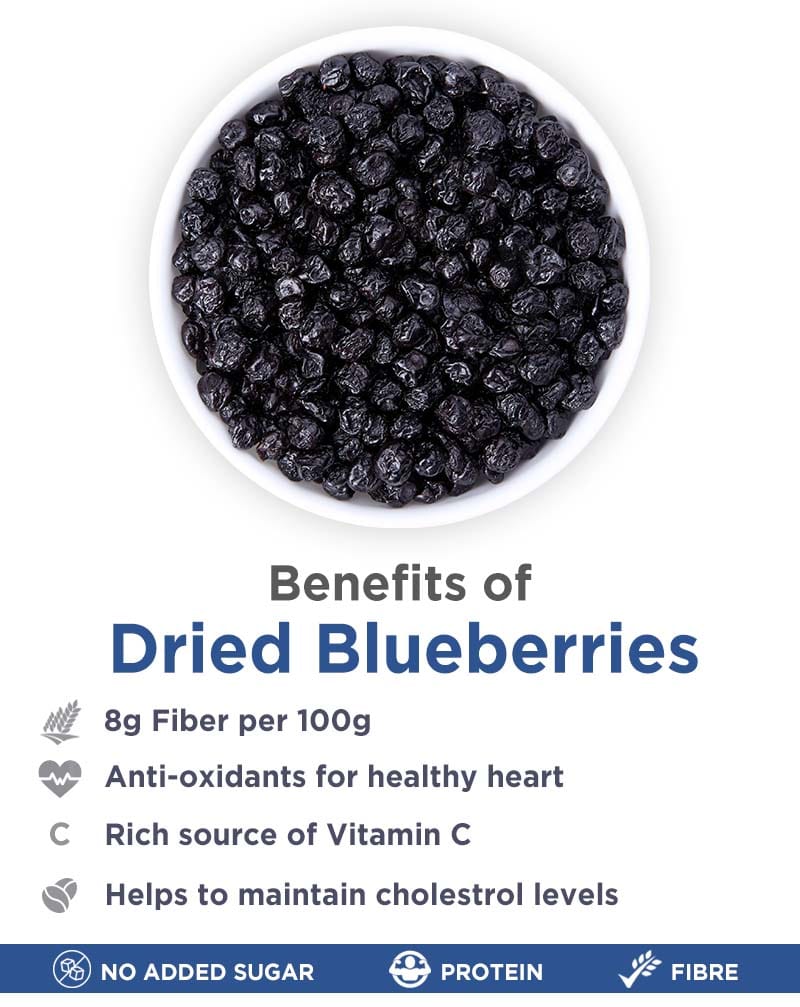 Benefits of
Dried Blueberries

8g Fiber per 100g
Anti-oxidants for healthy heart
C Rich source of Vitamin C
Helps to maintain cholestrol levels

NO ADDED SUGAR PROTEIN FIBRE